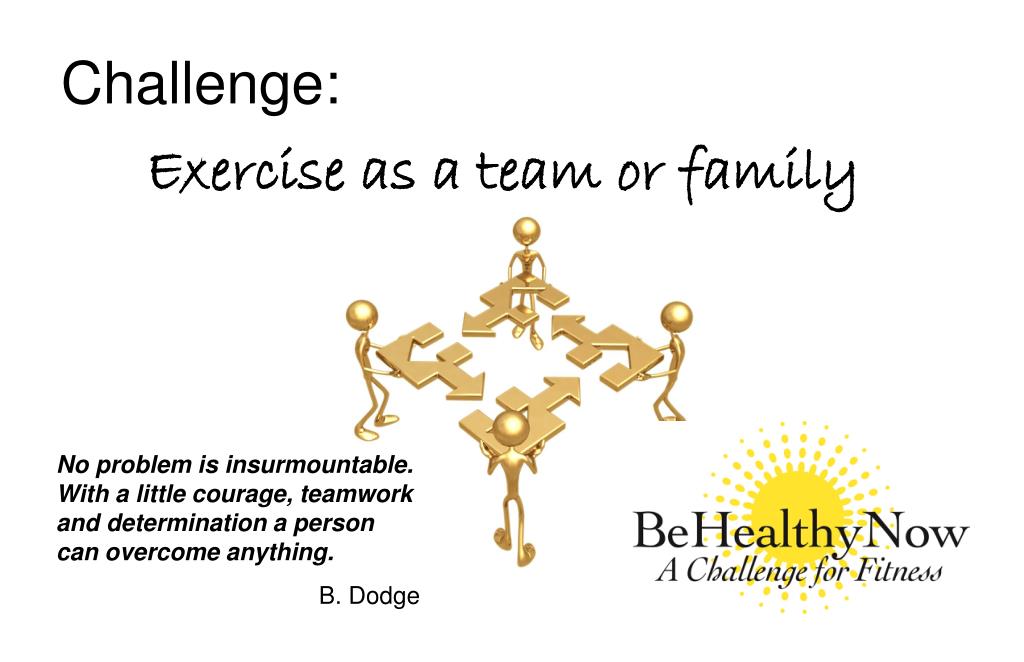 Challenge:

Exercise as a team or family

No problem is insurmountable. With a little courage, teamwork and determination a person can overcome anything.

B. Dodge

BeHealthyNow
A Challenge for Fitness